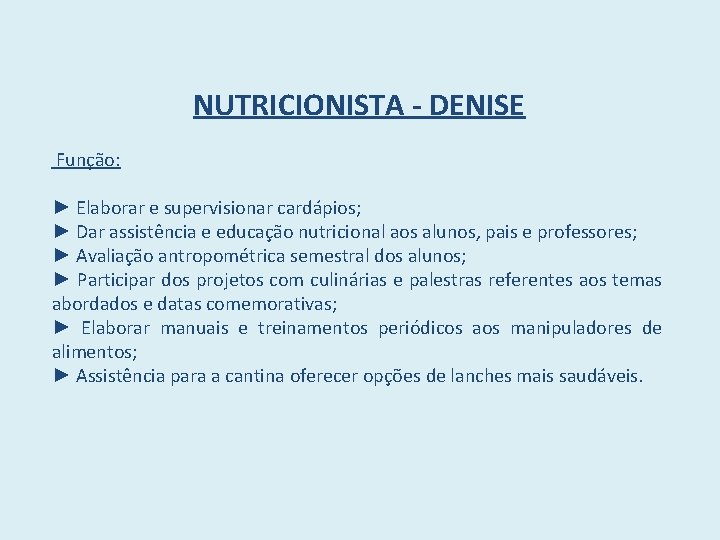 NUTRICIONISTA - DENISE

Função:

► Elaborar e supervisionar cardápios;
► Dar assistência e educação nutricional aos alunos, pais e professores;
► Avaliação antropométrica semestral dos alunos;
► Participar dos projetos com culinárias e palestras referentes aos temas abordados e datas comemorativas;
► Elaborar manuais e treinamentos periódicos aos manipuladores de alimentos;
► Assistência para a cantina oferecer opções de lanches mais saudáveis.